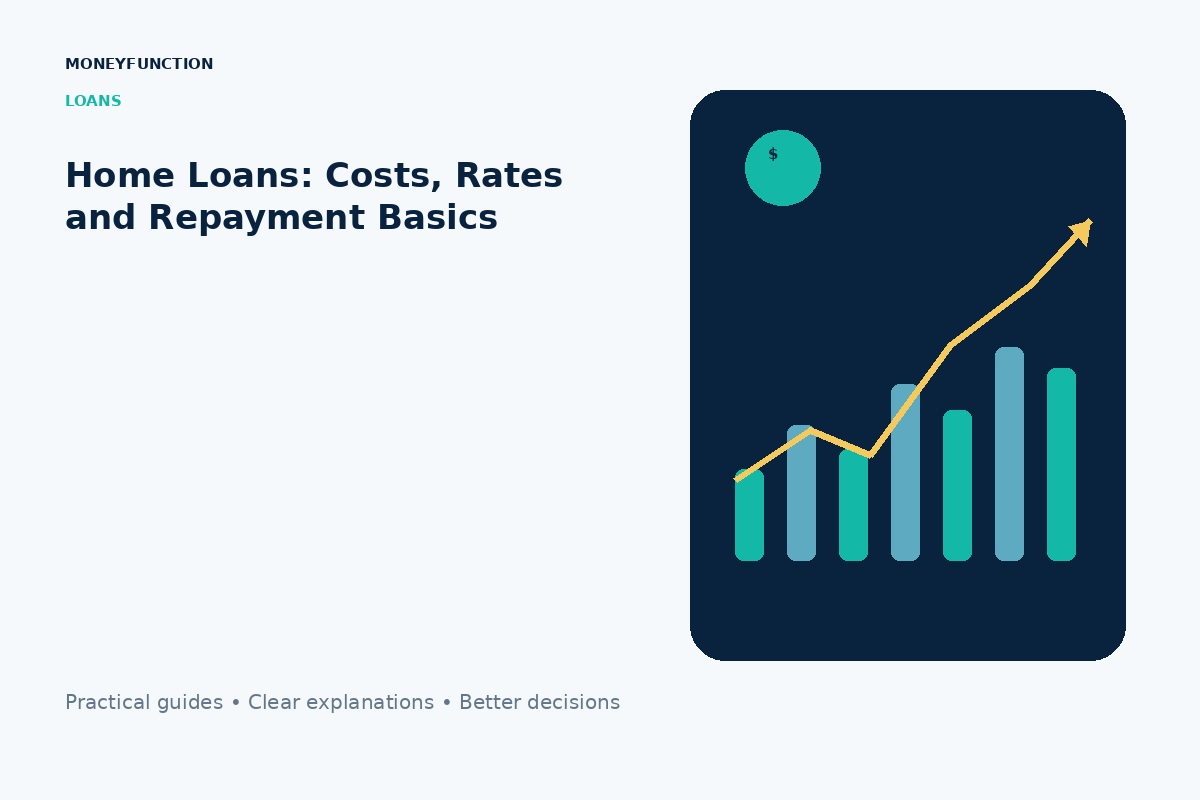 MONEYFUNCTION

LOANS

Home Loans: Costs, Rates and Repayment Basics

$

Practical guides • Clear explanations • Better decisions